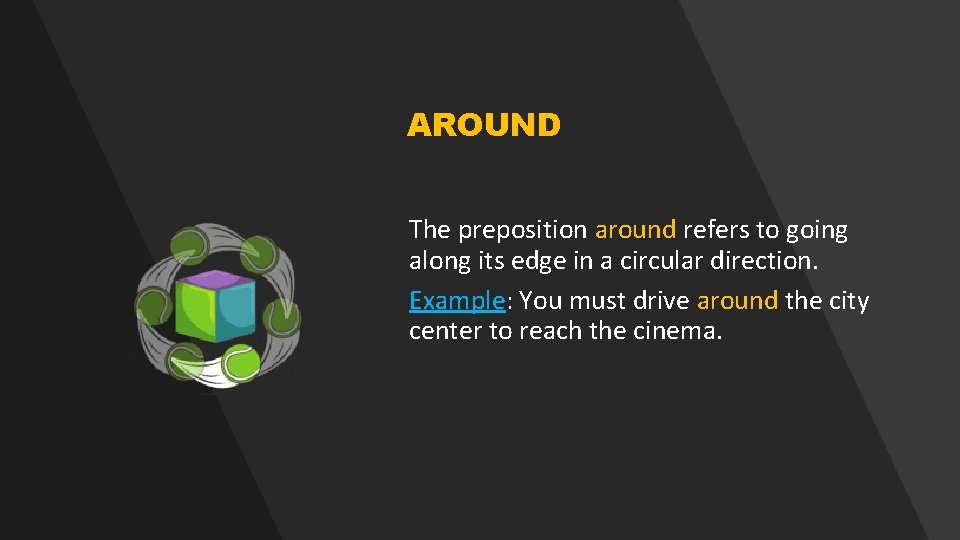 AROUND

The preposition around refers to going along its edge in a circular direction.

Example: You must drive around the city center to reach the cinema.